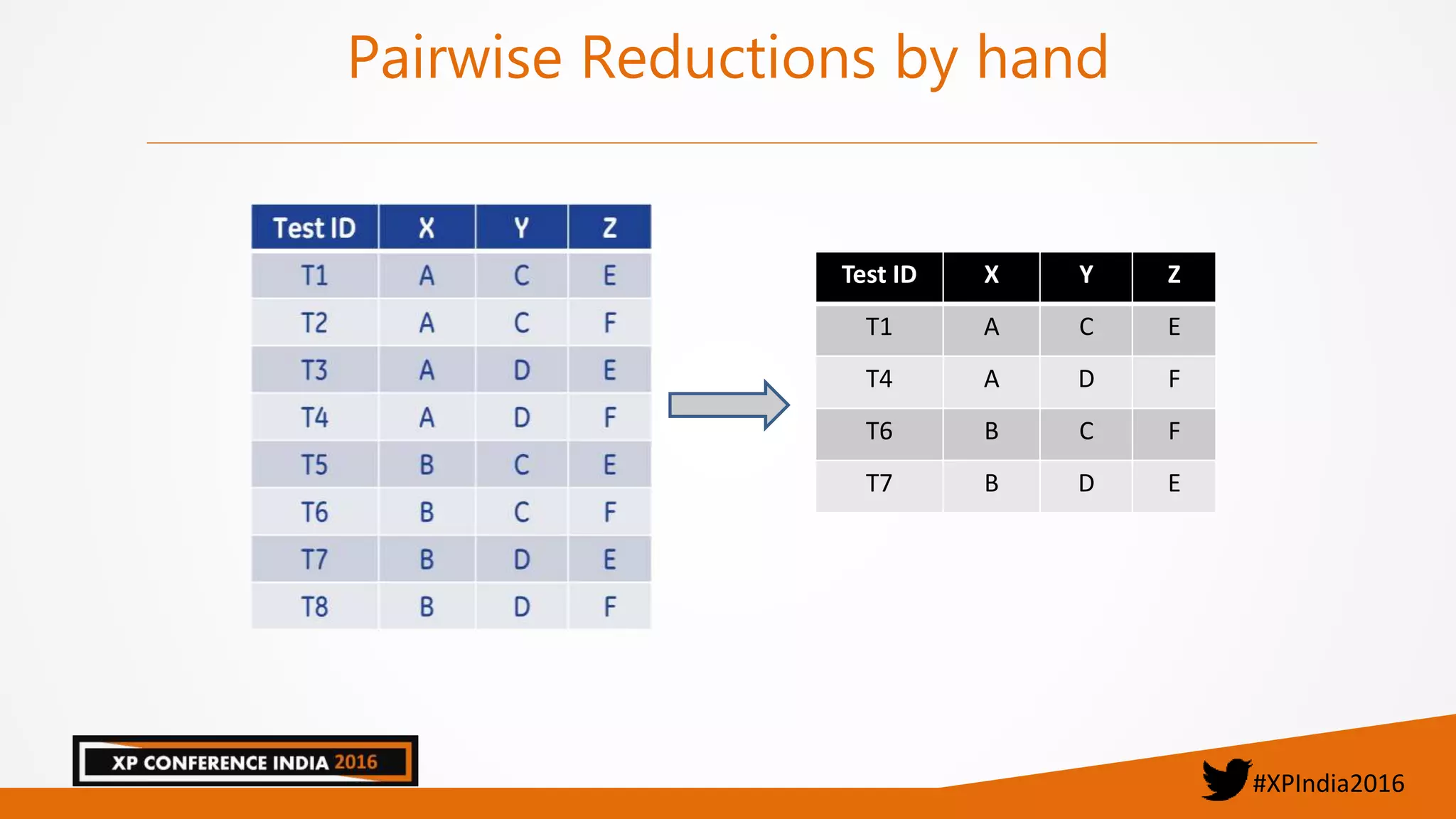 Pairwise Reductions by hand

| Test ID | X | Y | Z |
|---|---|---|---|
| T1 | A | C | E |
| T2 | A | C | F |
| T3 | A | D | E |
| T4 | A | D | F |
| T5 | B | C | E |
| T6 | B | C | F |
| T7 | B | D | E |
| T8 | B | D | F |

| Test ID | X | Y | Z |
|---|---|---|---|
| T1 | A | C | E |
| T4 | A | D | F |
| T6 | B | C | F |
| T7 | B | D | E |

XP CONFERENCE INDIA 2016

#XPIndia2016